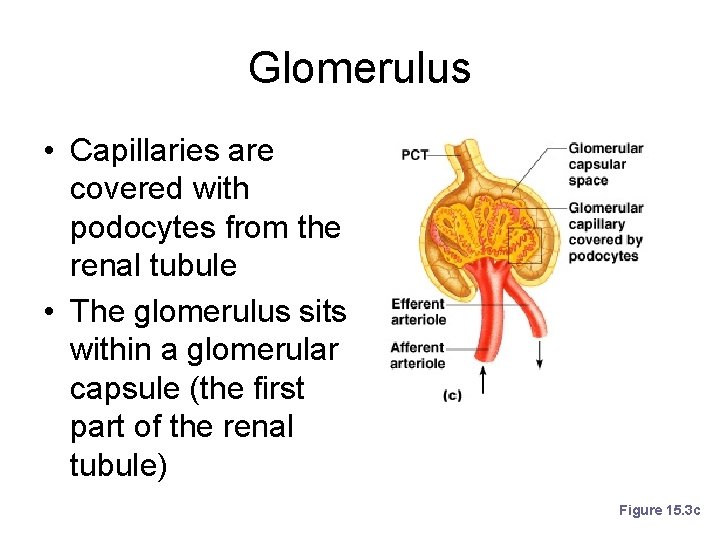 Glomerulus

• Capillaries are covered with podocytes from the renal tubule
• The glomerulus sits within a glomerular capsule (the first part of the renal tubule)

PCT
Glomerular capsular space
Glomerular capillary covered by podocytes
Efferent arteriole
Afferent arteriole
(c)

Figure 15.3c